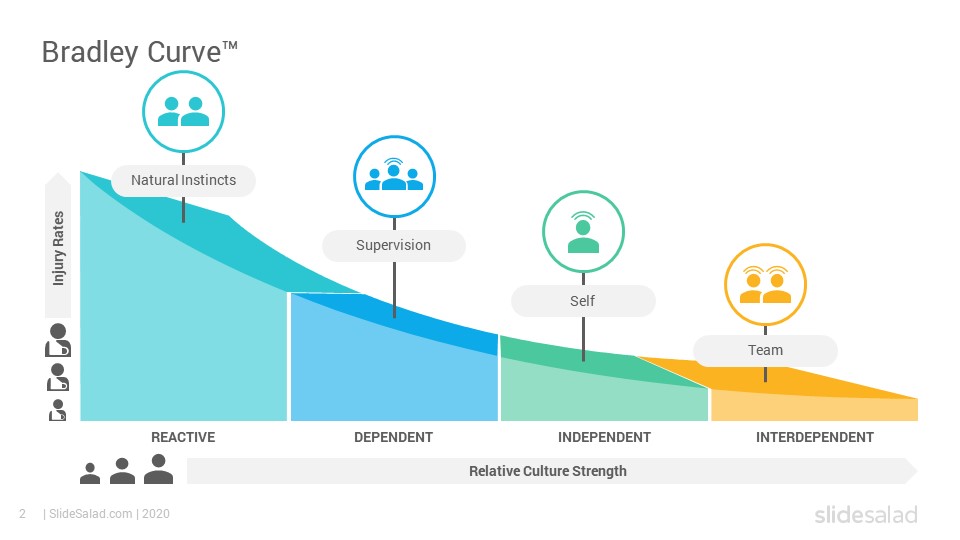 Bradley Curve™

Natural Instincts

Supervision

Self

Team

Injury Rates

REACTIVE

DEPENDENT

INDEPENDENT

INTERDEPENDENT

Relative Culture Strength

2 | SlideSalad.com | 2020

slidesalad